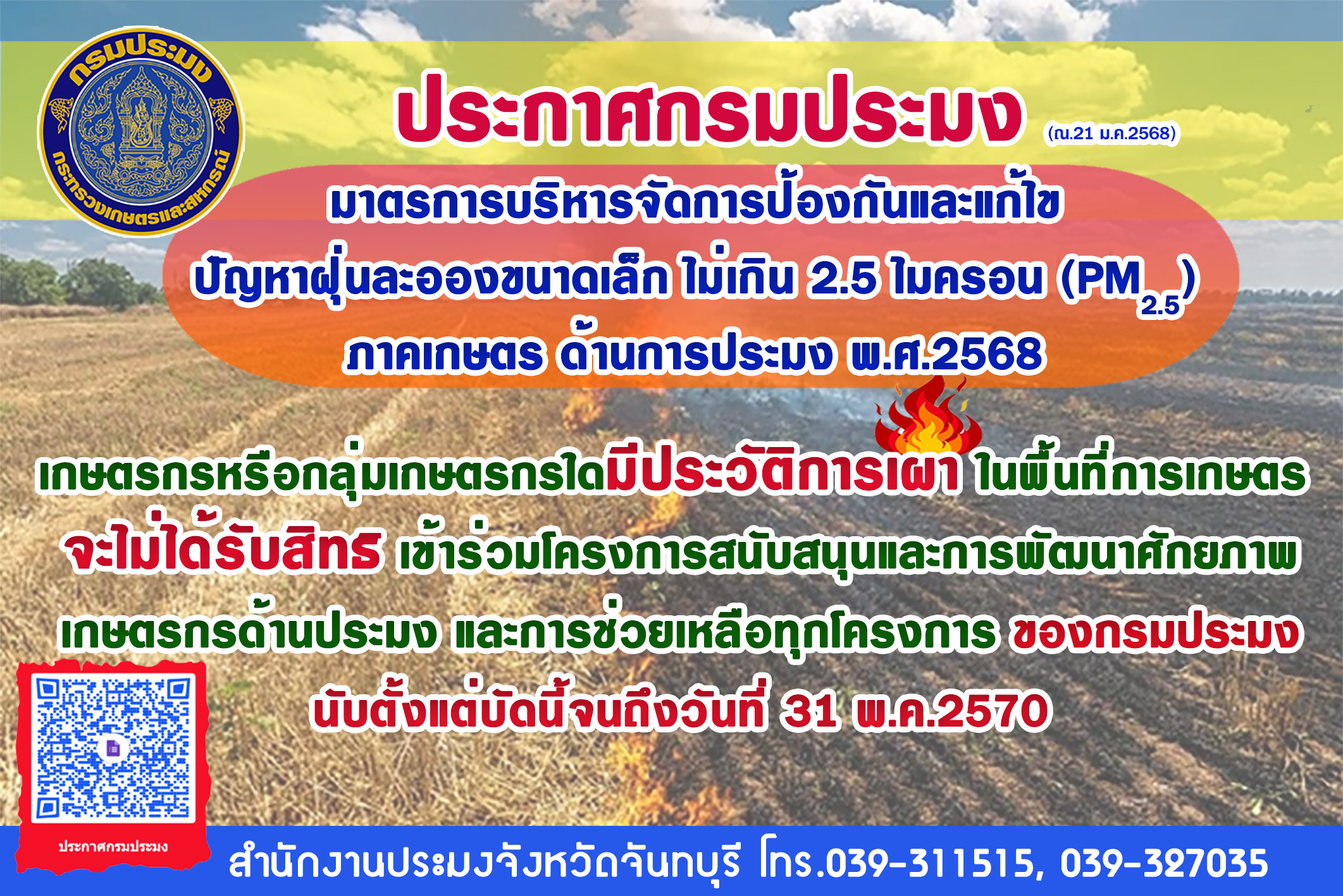 กรมประมง
กระทรวงเกษตรและสหกรณ์

ประกาศกรมประมง (ณ.21 ม.ค.2568)

มาตรการบริหารจัดการป้องกันและแก้ไข ปัญหาฝุ่นละอองขนาดเล็ก ไม่เกิน 2.5 ไมครอน ($PM_{2.5}$) ภาคเกษตร ด้านการประมง พ.ศ.2568

เกษตรกรหรือกลุ่มเกษตรกรใดมีประวัติการเผา ในพื้นที่การเกษตร จะไม่ได้รับสิทธ เข้าร่วมโครงการสนับสนุนและการพัฒนาศักยภาพ เกษตรกรด้านประมง และการช่วยเหลือทุกโครงการ ของกรมประมง นับตั้งแต่บัดนี้จนถึงวันที่ 31 พ.ค.2570

ประกาศกรมประมง

สำนักงานประมงจังหวัดจันทบุรี โทร.039-311515, 039-327035